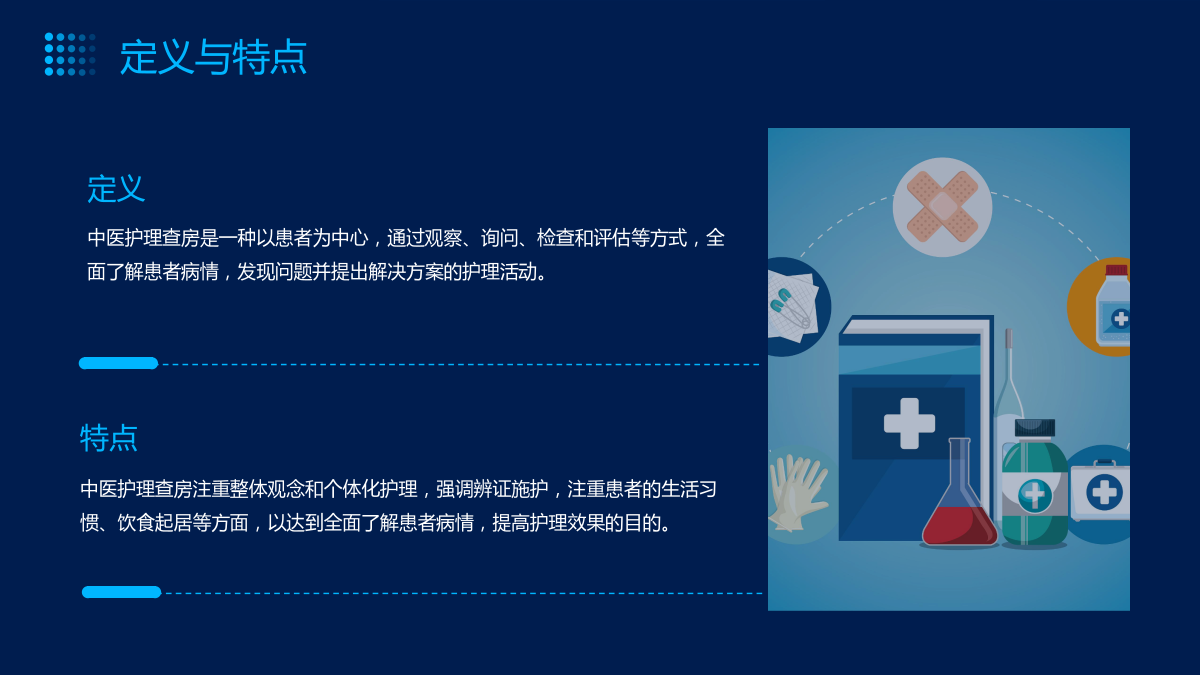 定义与特点

定义

中医护理查房是一种以患者为中心，通过观察、询问、检查和评估等方式，全面了解患者病情，发现问题并提出解决方案的护理活动。

特点

中医护理查房注重整体观念和个体化护理，强调辨证施护，注重患者的生活习惯、饮食起居等方面，以达到全面了解患者病情，提高护理效果的目的。